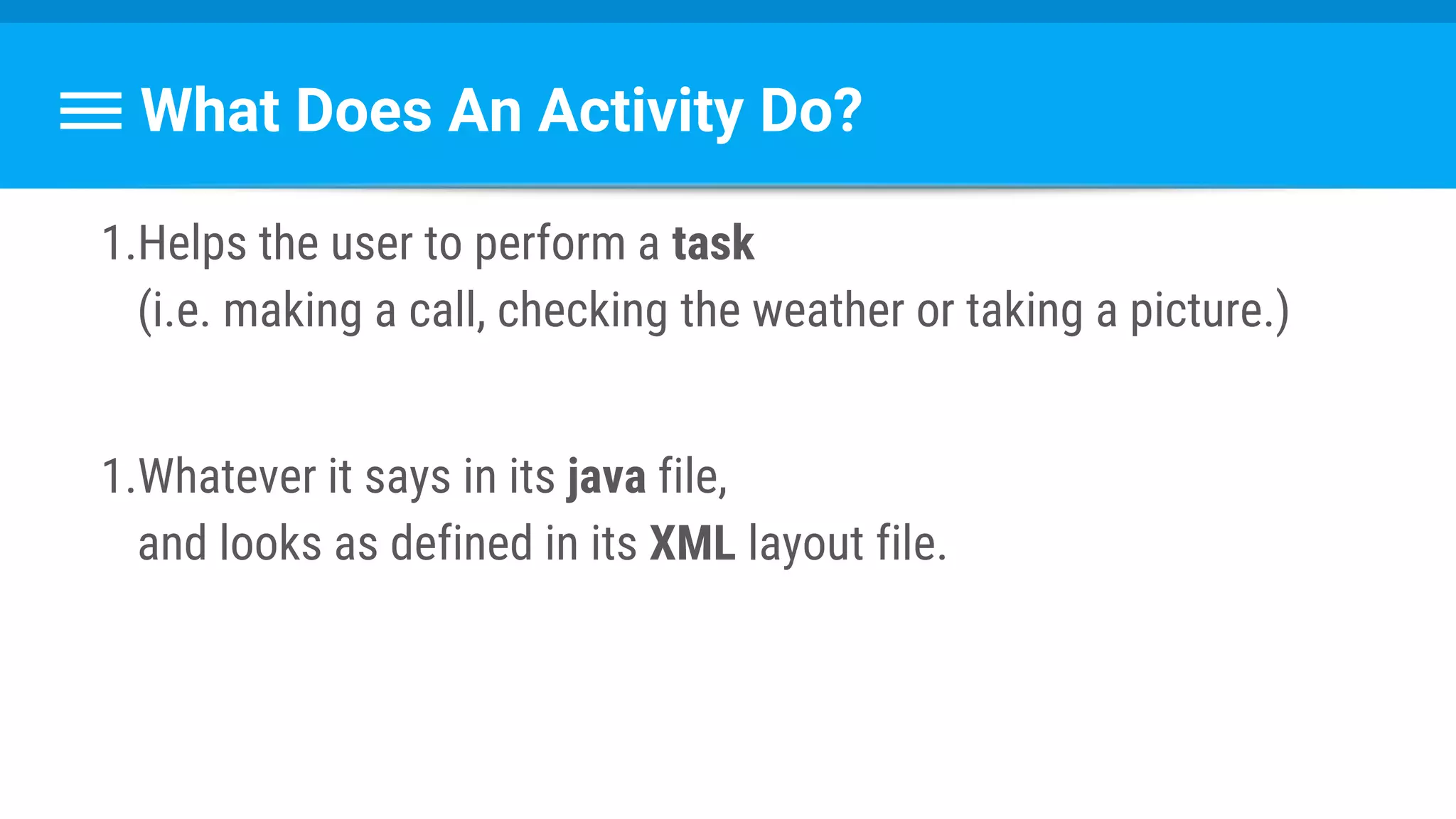 What Does An Activity Do?

1.Helps the user to perform a task
(i.e. making a call, checking the weather or taking a picture.)

1.Whatever it says in its java file,
and looks as defined in its XML layout file.